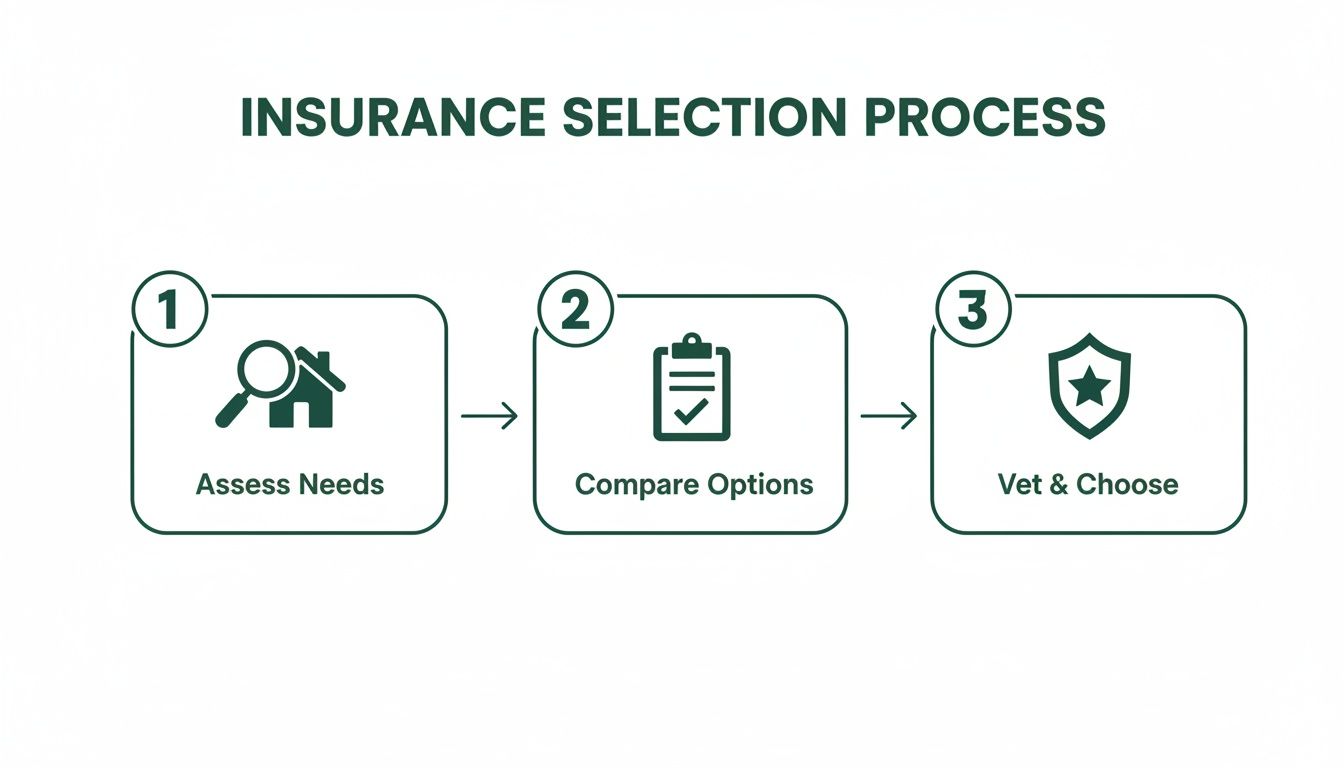 INSURANCE SELECTION PROCESS

1
Assess Needs

2
Compare Options

3
Vet & Choose